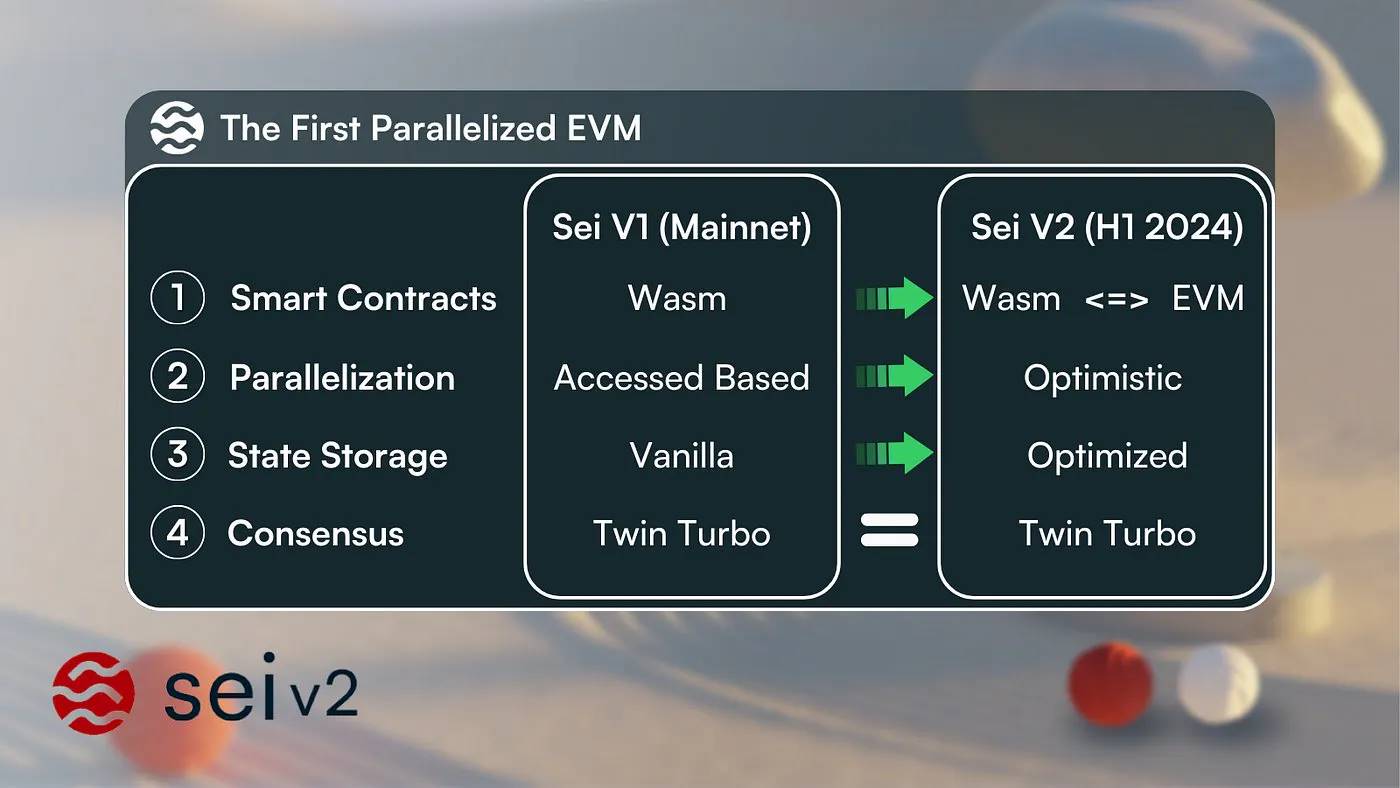 The First Parallelized EVM

| | Sei V1 (Mainnet) | | Sei V2 (H1 2024) |
|---|---|---|---|
| 1 Smart Contracts | Wasm | | Wasm <=> EVM |
| 2 Parallelization | Accessed Based | | Optimistic |
| 3 State Storage | Vanilla | | Optimized |
| 4 Consensus | Twin Turbo | = | Twin Turbo |

sei v2